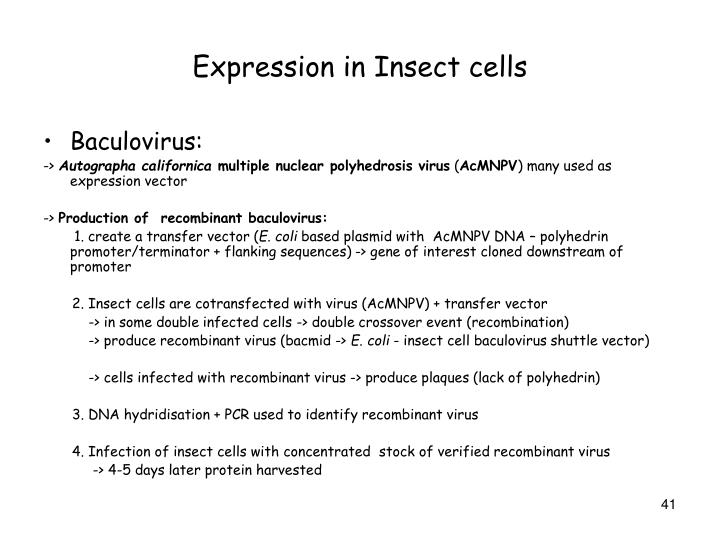 Expression in Insect cells

• Baculovirus:

-> Autographa californica multiple nuclear polyhedrosis virus (AcMNPV) many used as expression vector

-> Production of recombinant baculovirus:

1. create a transfer vector (E. coli based plasmid with AcMNPV DNA – polyhedrin promoter/terminator + flanking sequences) -> gene of interest cloned downstream of promoter

2. Insect cells are cotransfected with virus (AcMNPV) + transfer vector
-> in some double infected cells -> double crossover event (recombination)
-> produce recombinant virus (bacmid -> E. coli - insect cell baculovirus shuttle vector)

-> cells infected with recombinant virus -> produce plaques (lack of polyhedrin)

3. DNA hydridisation + PCR used to identify recombinant virus

4. Infection of insect cells with concentrated stock of verified recombinant virus
-> 4-5 days later protein harvested

41